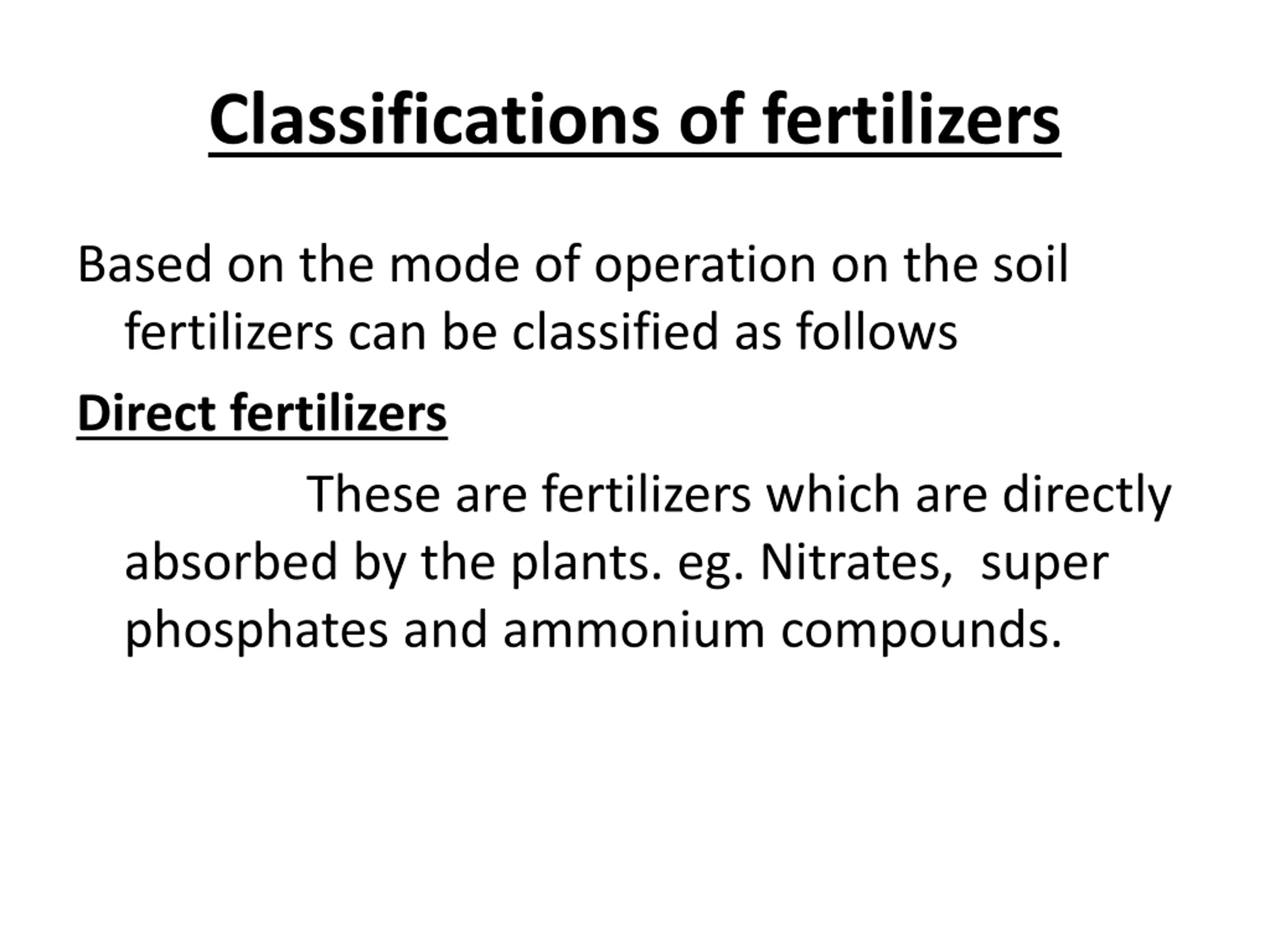 Classifications of fertilizers

Based on the mode of operation on the soil fertilizers can be classified as follows

Direct fertilizers

These are fertilizers which are directly absorbed by the plants. eg. Nitrates, super phosphates and ammonium compounds.